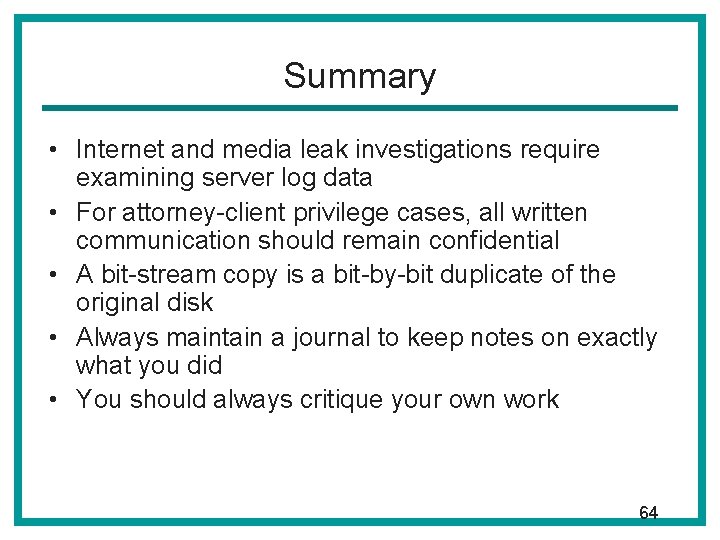 Summary

• Internet and media leak investigations require examining server log data
• For attorney-client privilege cases, all written communication should remain confidential
• A bit-stream copy is a bit-by-bit duplicate of the original disk
• Always maintain a journal to keep notes on exactly what you did
• You should always critique your own work

64